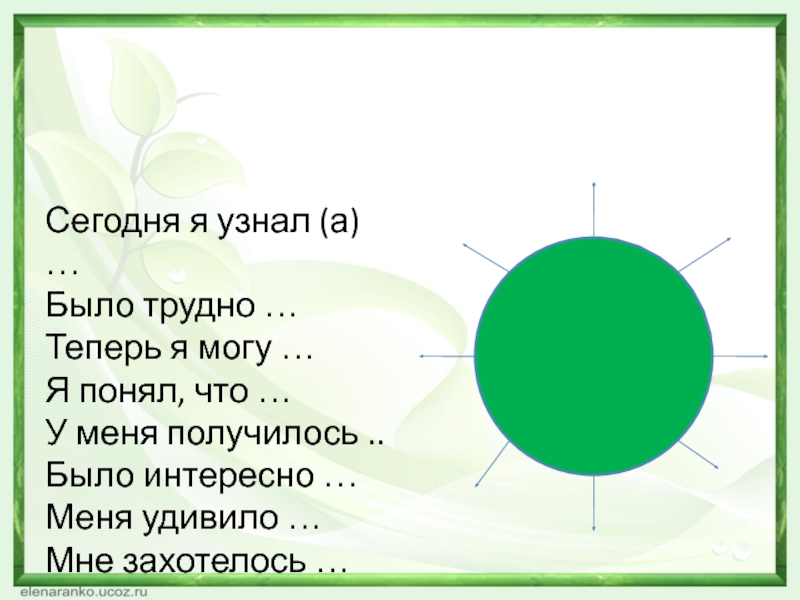 Сегодня я узнал (а) …
Было трудно …
Теперь я могу …
Я понял, что …
У меня получилось ..
Было интересно …
Меня удивило …
Мне захотелось …

elenaranko.ucoz.ru